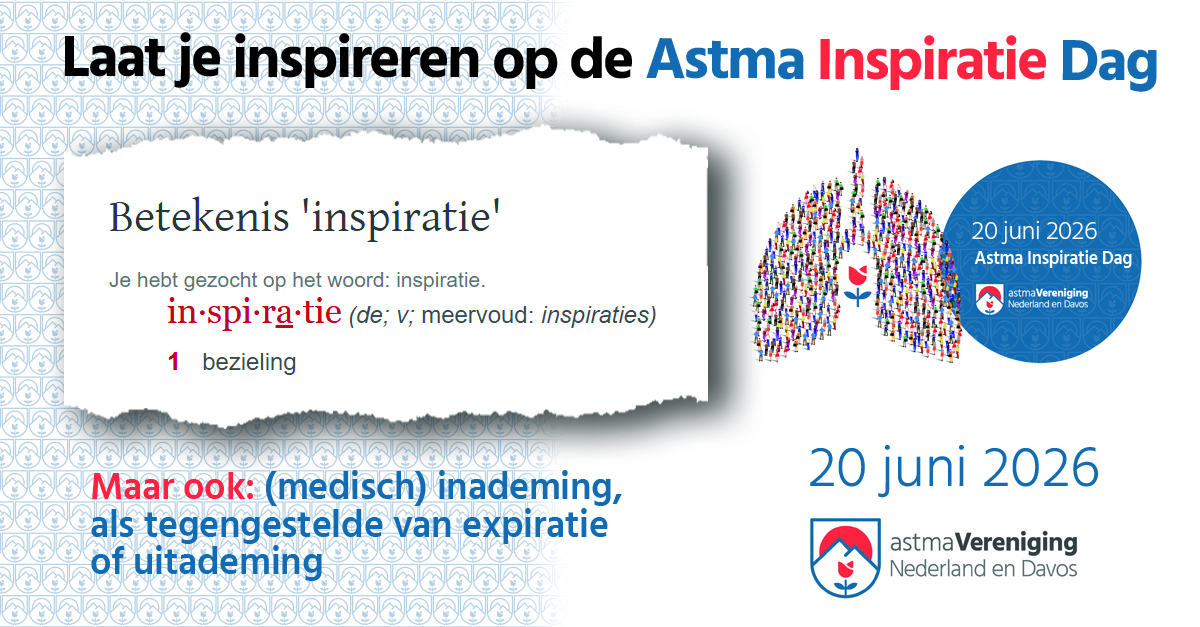 Laat je inspireren op de Astma Inspiratie Dag

Betekenis 'inspiratie'

Je hebt gezocht op het woord: inspiratie.

in·spi·ra·tie (de; v; meervoud: inspiraties)

1 bezieling

20 juni 2026
Astma Inspiratie Dag
astmaVereniging Nederland en Davos

Maar ook: (medisch) inademing, als tegengestelde van expiratie of uitademing

20 juni 2026

astmaVereniging
Nederland en Davos